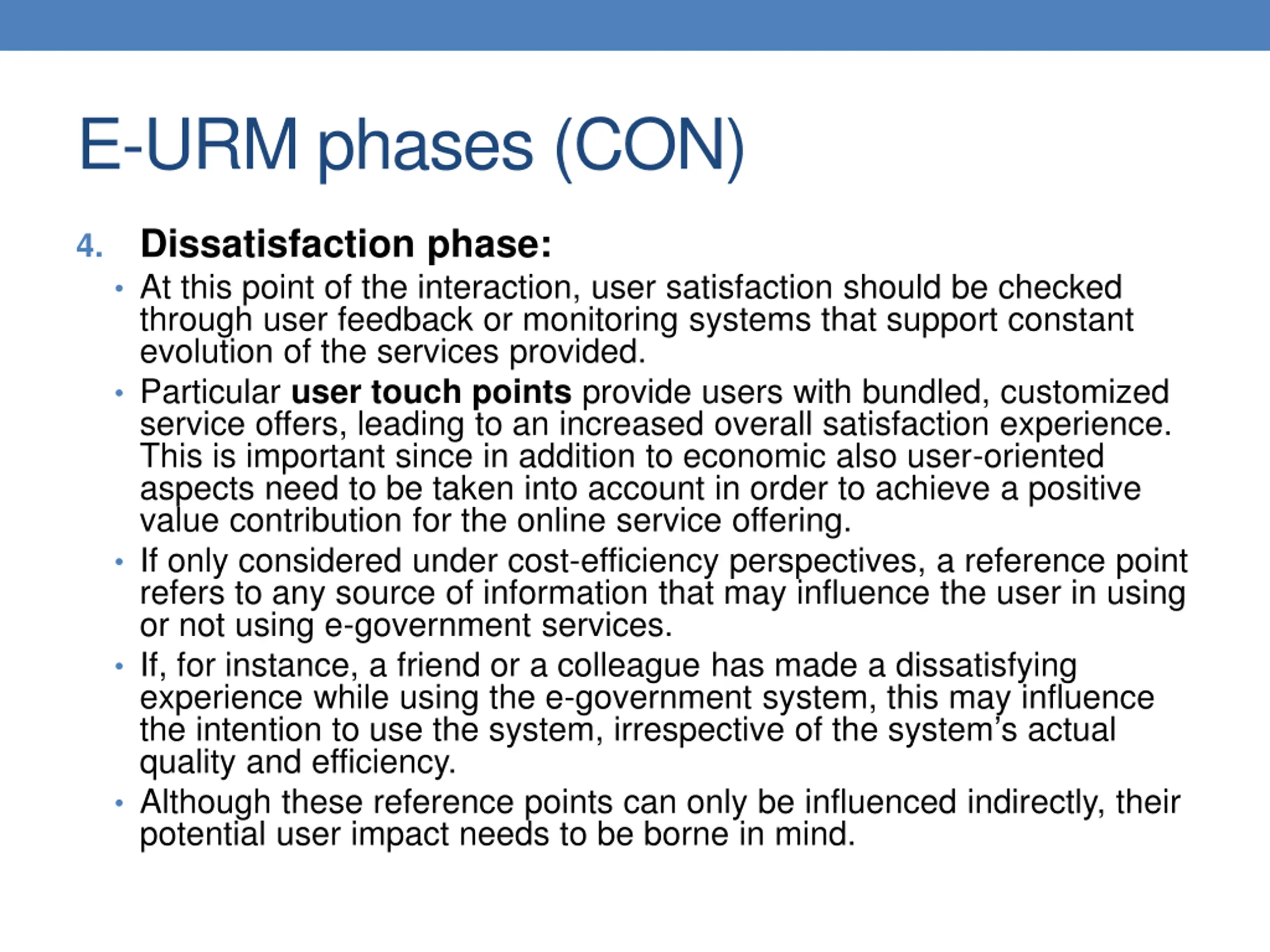 E-URM phases (CON)

4. Dissatisfaction phase:

• At this point of the interaction, user satisfaction should be checked through user feedback or monitoring systems that support constant evolution of the services provided.

• Particular user touch points provide users with bundled, customized service offers, leading to an increased overall satisfaction experience. This is important since in addition to economic also user-oriented aspects need to be taken into account in order to achieve a positive value contribution for the online service offering.

• If only considered under cost-efficiency perspectives, a reference point refers to any source of information that may influence the user in using or not using e-government services.

• If, for instance, a friend or a colleague has made a dissatisfying experience while using the e-government system, this may influence the intention to use the system, irrespective of the system's actual quality and efficiency.

• Although these reference points can only be influenced indirectly, their potential user impact needs to be borne in mind.